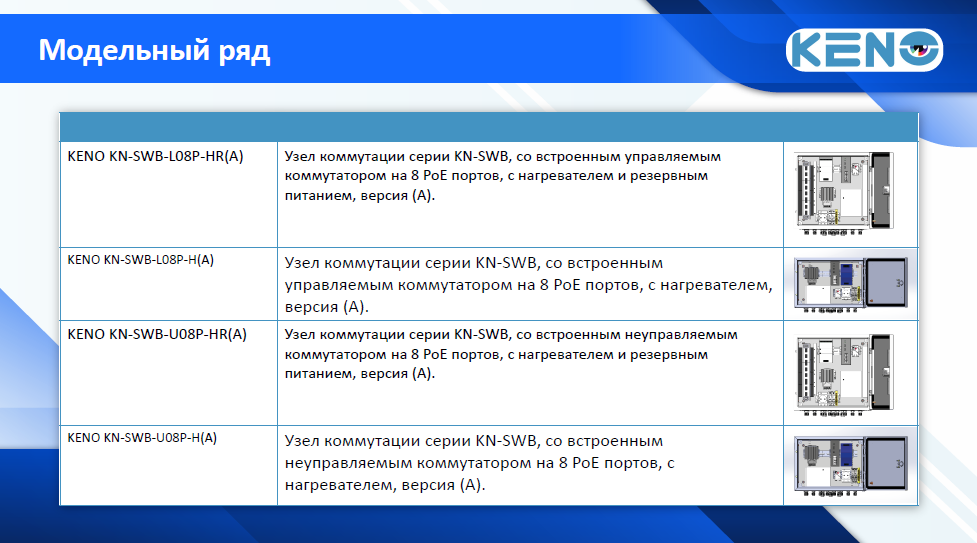 Модельный ряд

KENO

| | | |
|---|---|---|
| KENO KN-SWB-L08P-HR(A) | Узел коммутации серии KN-SWB, со встроенным управляемым коммутатором на 8 PoE портов, с нагревателем и резервным питанием, версия (А). | |
| KENO KN-SWB-L08P-H(A) | Узел коммутации серии KN-SWB, со встроенным управляемым коммутатором на 8 PoE портов, с нагревателем, версия (А). | |
| KENO KN-SWB-U08P-HR(A) | Узел коммутации серии KN-SWB, со встроенным неуправляемым коммутатором на 8 PoE портов, с нагревателем и резервным питанием, версия (А). | |
| KENO KN-SWB-U08P-H(A) | Узел коммутации серии KN-SWB, со встроенным неуправляемым коммутатором на 8 PoE портов, с нагревателем, версия (А). | |